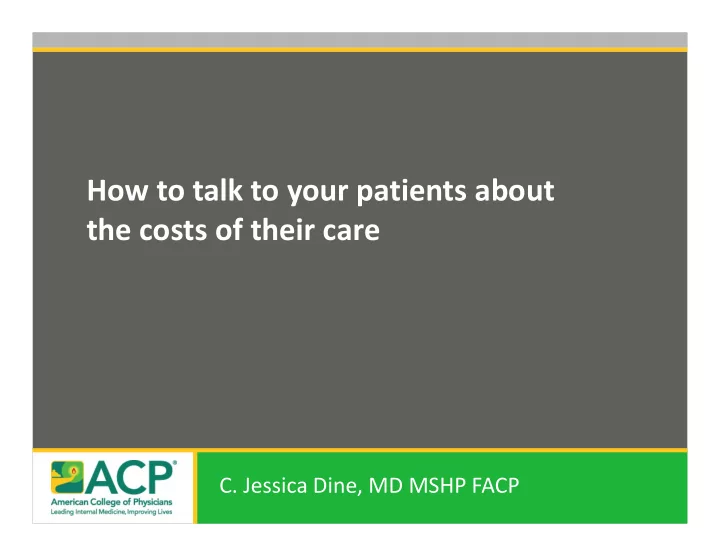 How to talk to your patients about the costs of their care

ACP®
American College of Physicians
Leading Internal Medicine, Improving Lives

C. Jessica Dine, MD MSHP FACP